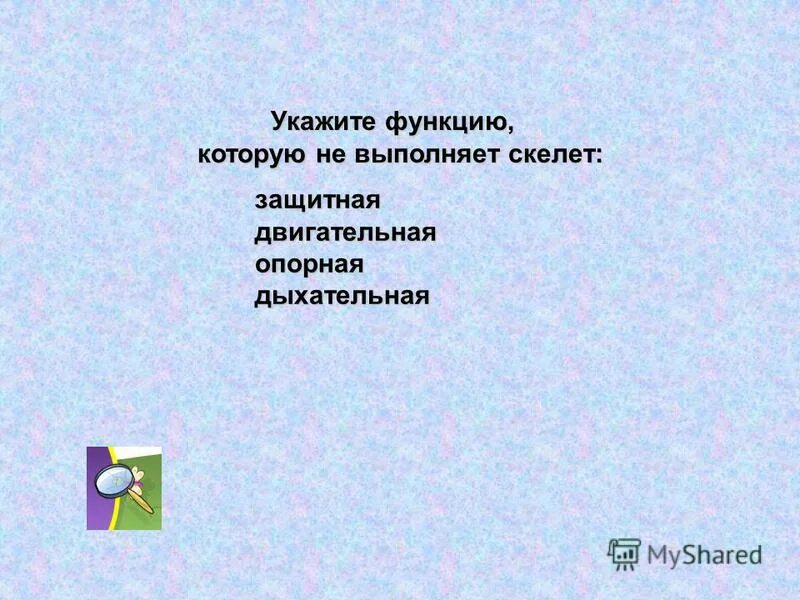 Укажите функцию,
которую не выполняет скелет:

защитная
двигательная
опорная
дыхательная

MyShared